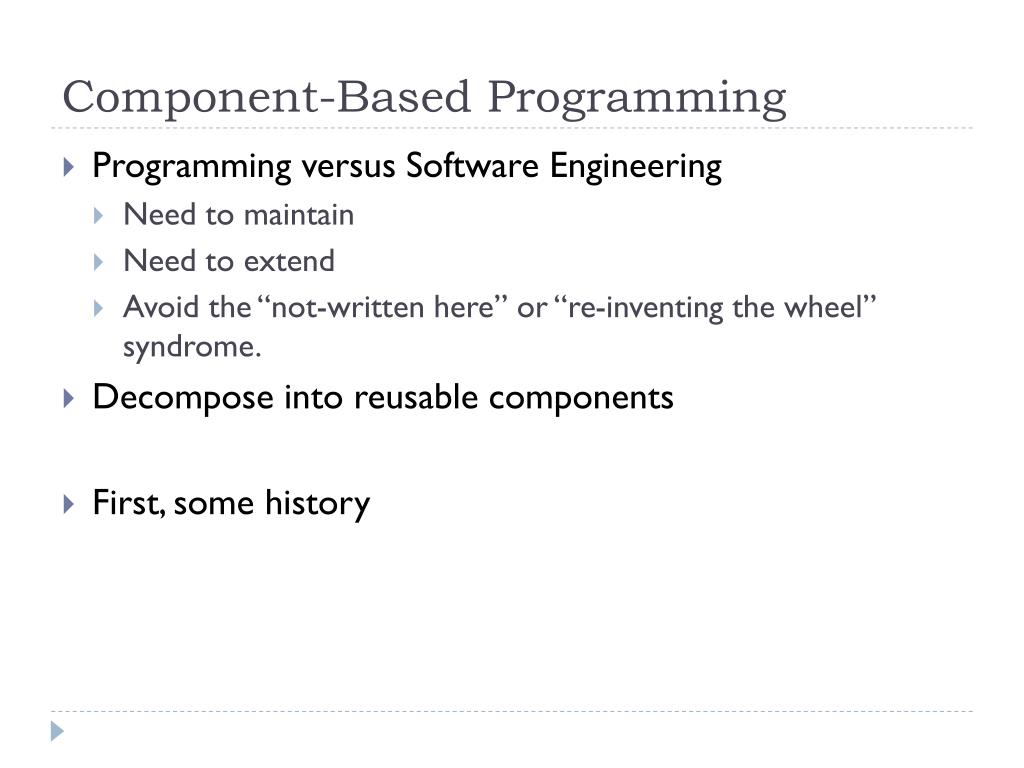 Component-Based Programming

Programming versus Software Engineering

Need to maintain

Need to extend

Avoid the “not-written here” or “re-inventing the wheel” syndrome.

Decompose into reusable components

First, some history